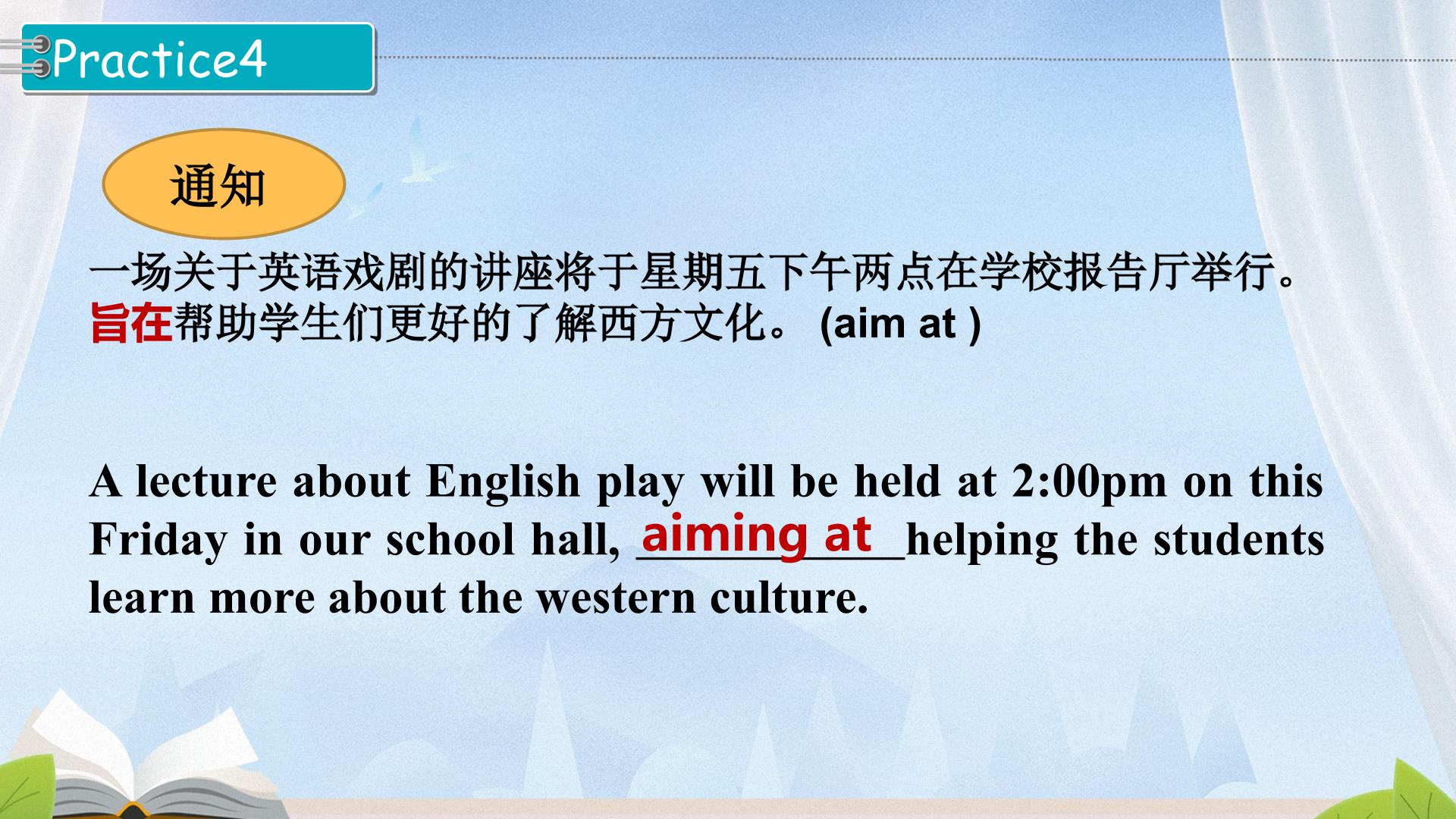 Practice4

通知

一场关于英语戏剧的讲座将于星期五下午两点在学校报告厅举行。旨在帮助学生们更好的了解西方文化。 (aim at )

A lecture about English play will be held at 2:00pm on this Friday in our school hall, aiming at helping the students learn more about the western culture.